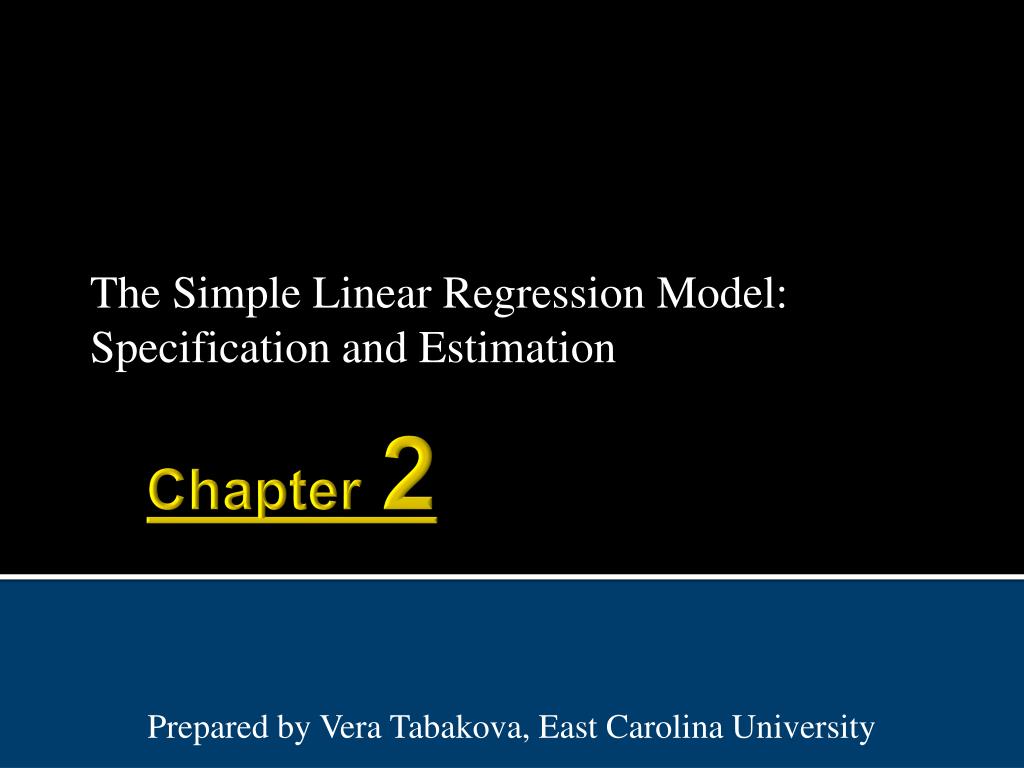 The Simple Linear Regression Model: Specification and Estimation

Chapter 2

Prepared by Vera Tabakova, East Carolina University